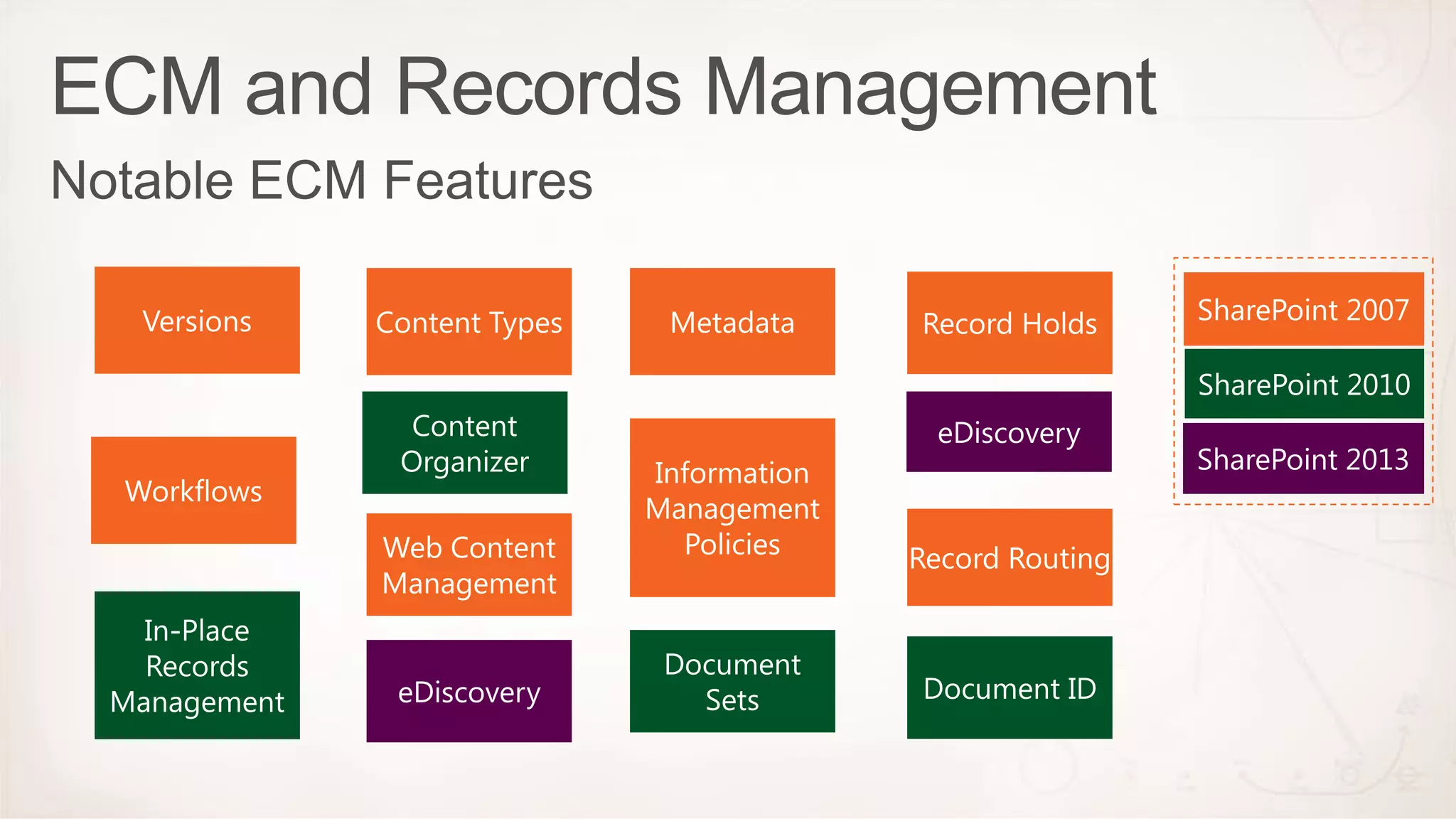 ECM and Records Management

Notable ECM Features

Versions

Workflows

In-Place Records Management

Content Types

Content Organizer

Web Content Management

eDiscovery

Metadata

Information Management Policies

Document Sets

Record Holds

eDiscovery

Record Routing

Document ID

SharePoint 2007

SharePoint 2010

SharePoint 2013